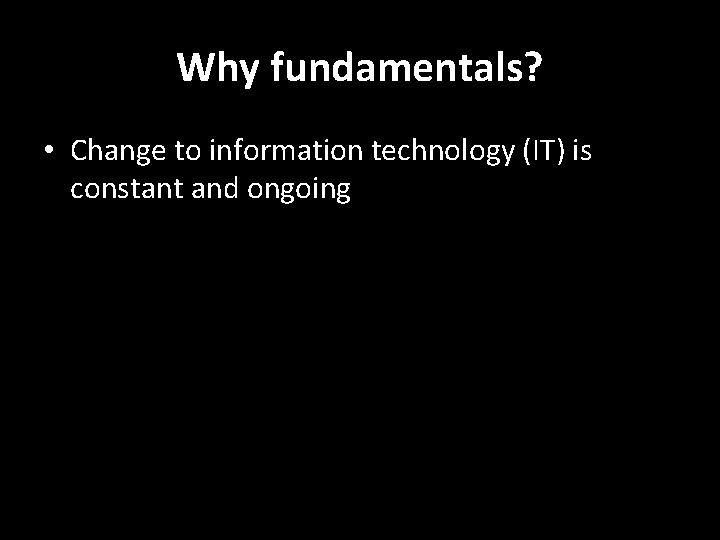 Why fundamentals?

• Change to information technology (IT) is constant and ongoing